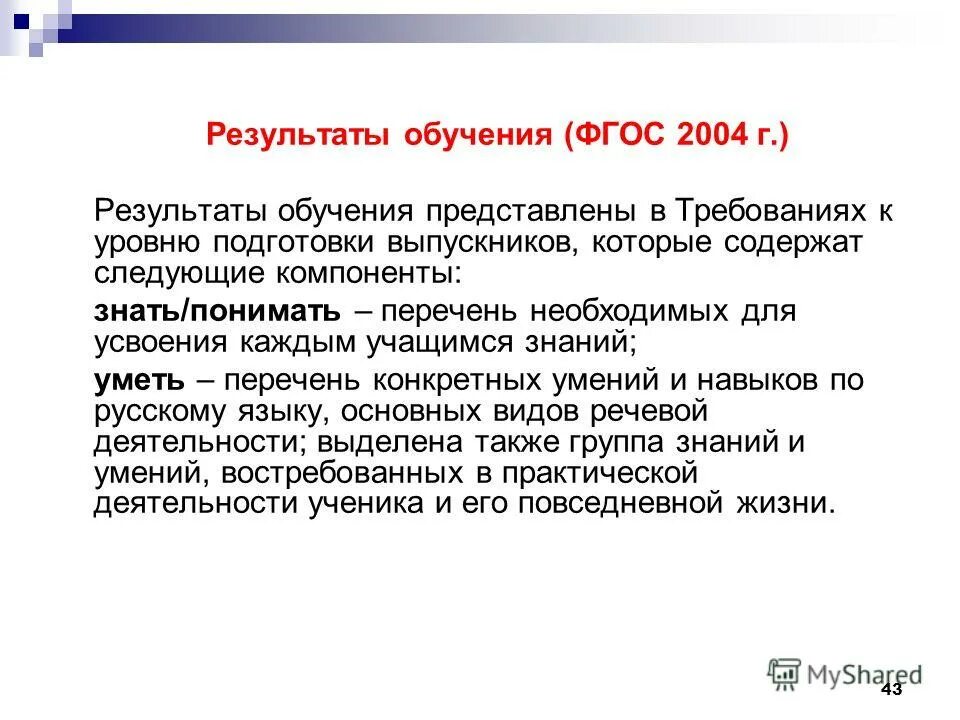 Результаты обучения (ФГОС 2004 г.)

Результаты обучения представлены в Требованиях к уровню подготовки выпускников, которые содержат следующие компоненты:

знать/понимать – перечень необходимых для усвоения каждым учащимся знаний;

уметь – перечень конкретных умений и навыков по русскому языку, основных видов речевой деятельности; выделена также группа знаний и умений, востребованных в практической деятельности ученика и его повседневной жизни.

MyShared

43